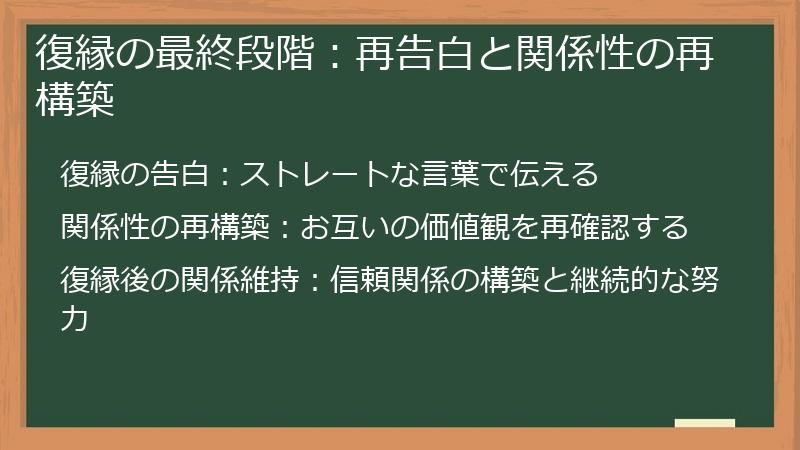 復縁の最終段階：再告白と関係性の再構築

復縁の告白：ストレートな言葉で伝える

関係性の再構築：お互いの価値観を再確認する

復縁後の関係維持：信頼関係の構築と継続的な努力